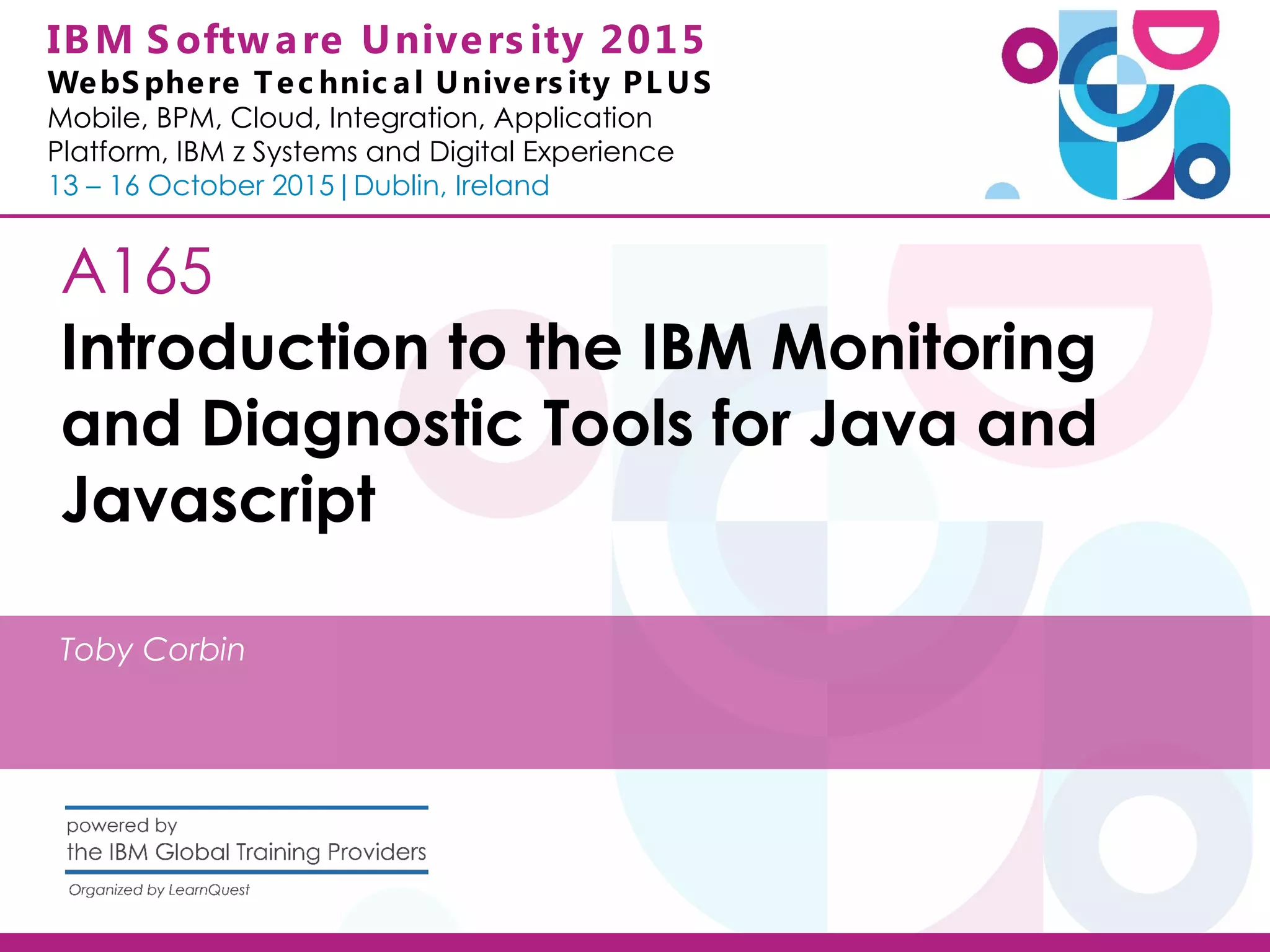 IBM Software University 2015
WebSphere Technical University PLUS
Mobile, BPM, Cloud, Integration, Application Platform, IBM z Systems and Digital Experience
13 – 16 October 2015 | Dublin, Ireland

A165
Introduction to the IBM Monitoring and Diagnostic Tools for Java and Javascript

Toby Corbin

powered by
the IBM Global Training Providers
Organized by LearnQuest